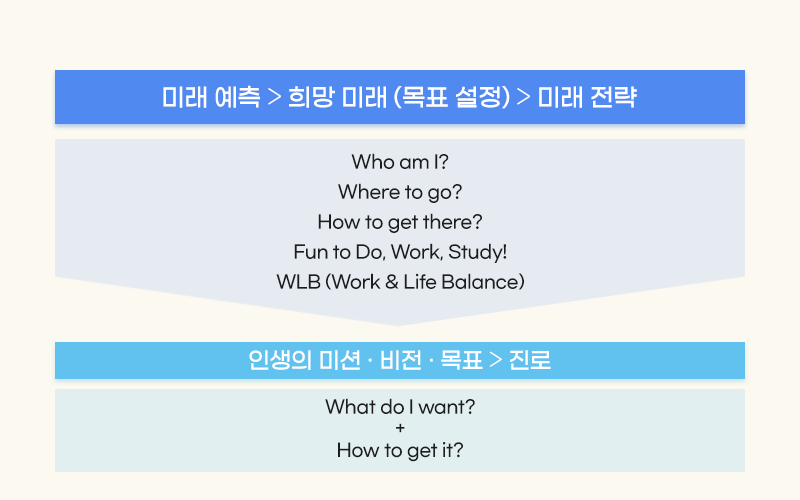 미래 예측 > 희망 미래 (목표 설정) > 미래 전략

Who am I?
Where to go?
How to get there?
Fun to Do, Work, Study!
WLB (Work & Life Balance)

인생의 미션 · 비전 · 목표 > 진로

What do I want?
+
How to get it?